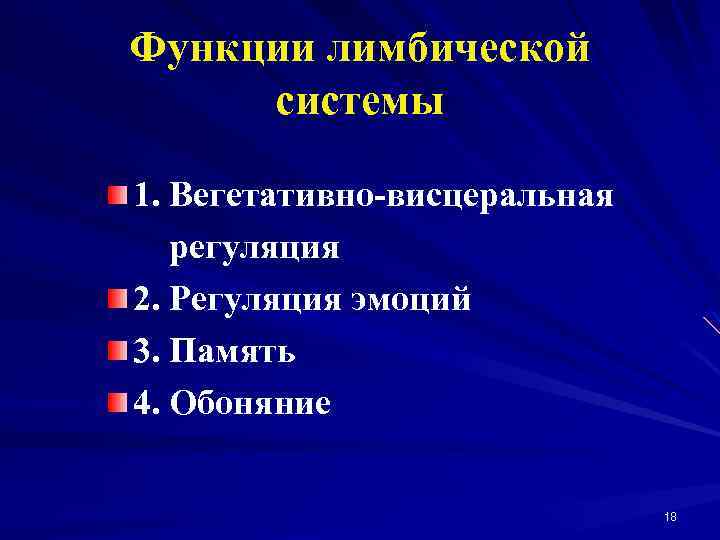 Функции лимбической системы

1. Вегетативно-висцеральная регуляция
2. Регуляция эмоций
3. Память
4. Обоняние

18